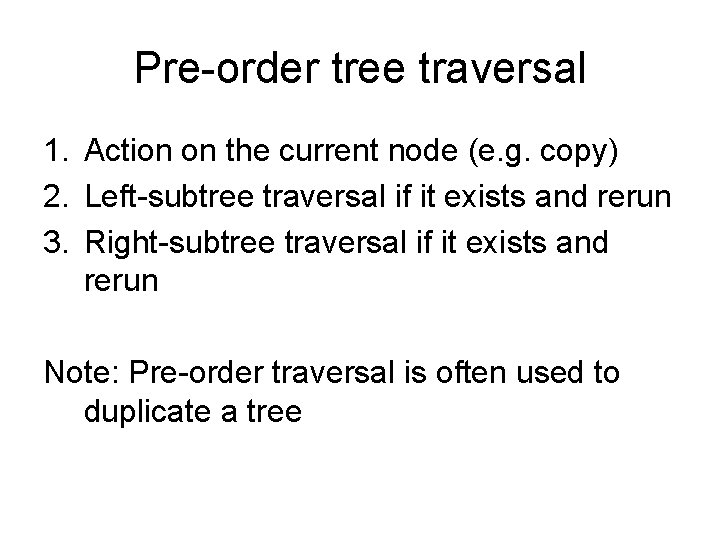 Pre-order tree traversal

1. Action on the current node (e.g. copy)
2. Left-subtree traversal if it exists and rerun
3. Right-subtree traversal if it exists and rerun

Note: Pre-order traversal is often used to duplicate a tree